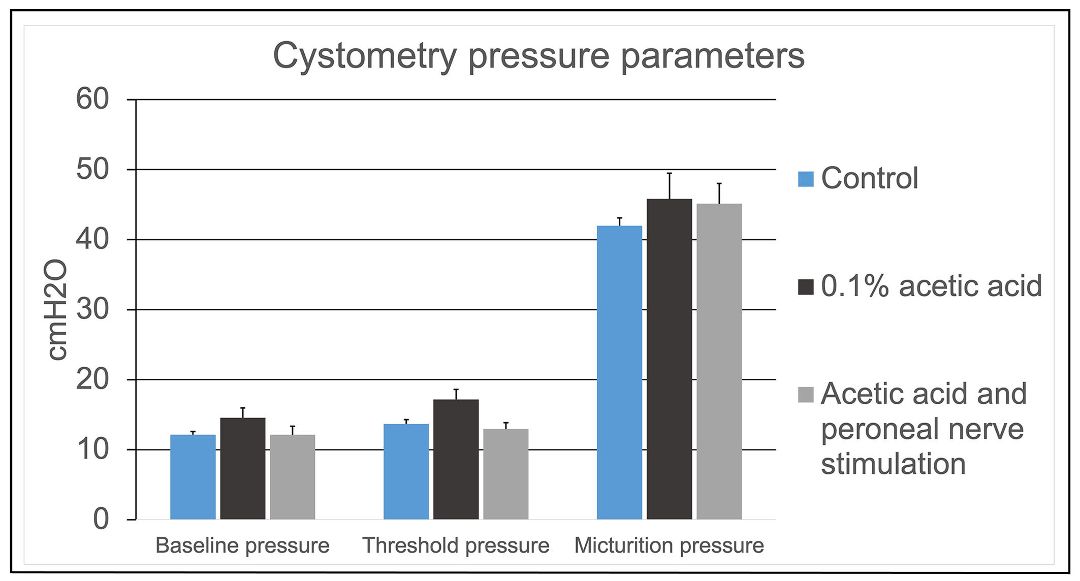 Cystometry pressure parameters

cmH2O

60
50
40
30
20
10
0

Baseline pressure
Threshold pressure
Micturition pressure

Control
0.1% acetic acid
Acetic acid and peroneal nerve stimulation